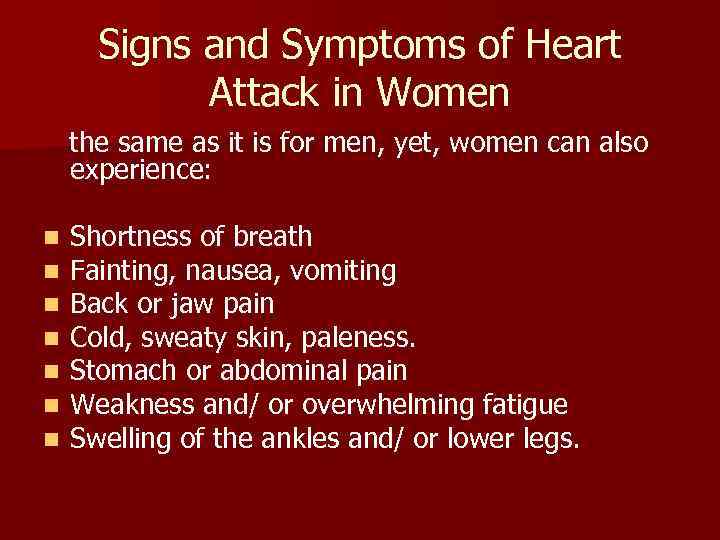 Signs and Symptoms of Heart Attack in Women

the same as it is for men, yet, women can also experience:

- Shortness of breath
- Fainting, nausea, vomiting
- Back or jaw pain
- Cold, sweaty skin, paleness.
- Stomach or abdominal pain
- Weakness and/ or overwhelming fatigue
- Swelling of the ankles and/ or lower legs.